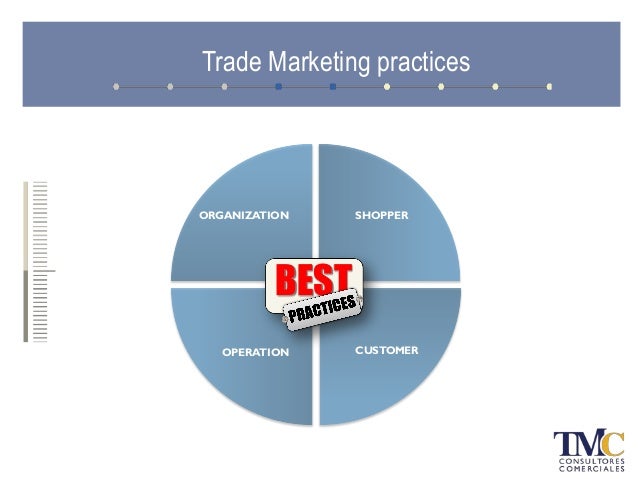 Trade Marketing practices

ORGANIZATION

SHOPPER

BEST

PRACTICES

OPERATION

CUSTOMER

TMC
CONSULTORES
COMERCIALES